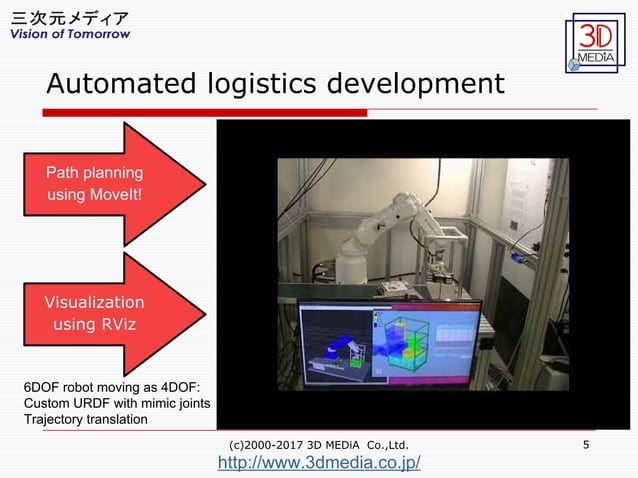 三次元メディア
Vision of Tomorrow

3D MEDiA

Automated logistics development

Path planning using MoveIt!

Visualization using RViz

6DOF robot moving as 4DOF:
Custom URDF with mimic joints
Trajectory translation

(c)2000-2017 3D MEDiA Co.,Ltd.

5

http://www.3dmedia.co.jp/